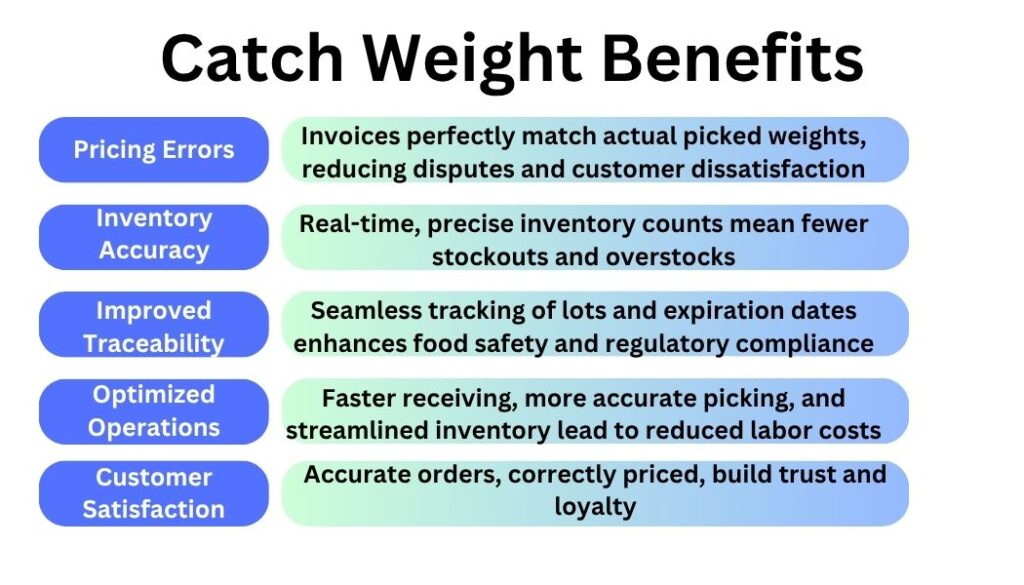 Catch Weight Benefits

Pricing Errors
Invoices perfectly match actual picked weights, reducing disputes and customer dissatisfaction

Inventory Accuracy
Real-time, precise inventory counts mean fewer stockouts and overstocks

Improved Traceability
Seamless tracking of lots and expiration dates enhances food safety and regulatory compliance

Optimized Operations
Faster receiving, more accurate picking, and streamlined inventory lead to reduced labor costs

Customer Satisfaction
Accurate orders, correctly priced, build trust and loyalty